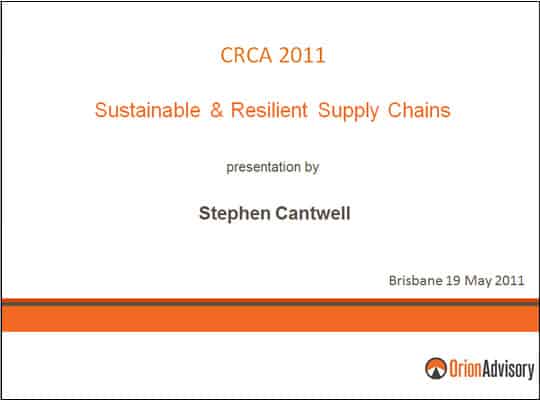 CRCA 2011

Sustainable & Resilient Supply Chains

presentation by

Stephen Cantwell

Brisbane 19 May 2011

OrionAdvisory